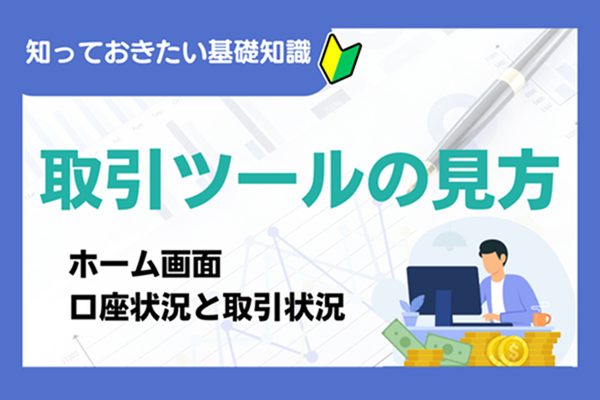 知っておきたい基礎知識

取引ツールの見方

ホーム画面
口座状況と取引状況